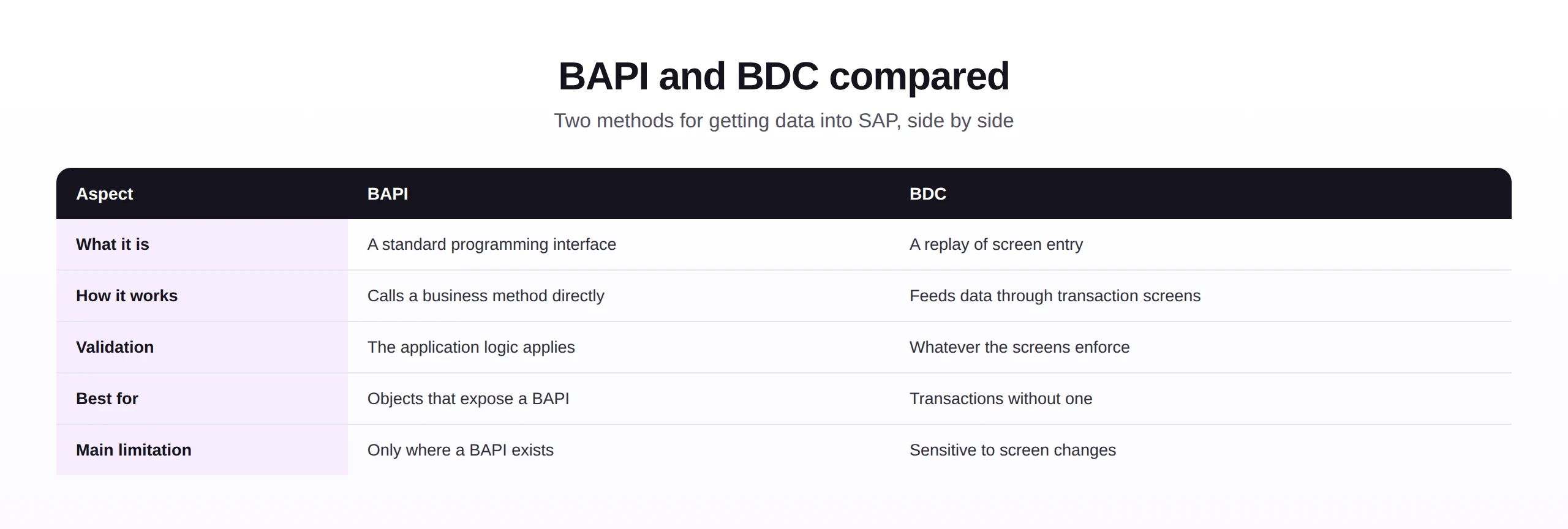 BAPI and BDC compared

Two methods for getting data into SAP, side by side

| Aspect | BAPI | BDC |
|---|---|---|
| What it is | A standard programming interface | A replay of screen entry |
| How it works | Calls a business method directly | Feeds data through transaction screens |
| Validation | The application logic applies | Whatever the screens enforce |
| Best for | Objects that expose a BAPI | Transactions without one |
| Main limitation | Only where a BAPI exists | Sensitive to screen changes |